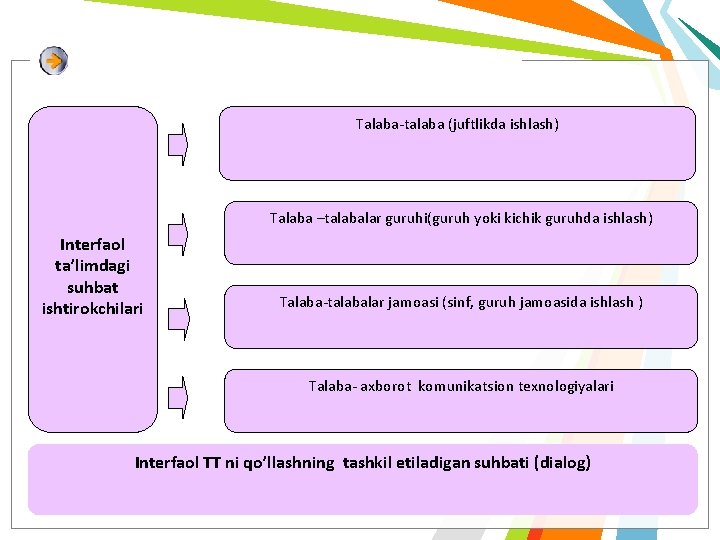 Interfaol ta’limdagi suhbat ishtirokchilari

Talaba-talaba (juftlikda ishlash)

Talaba –talabalar guruhi(guruh yoki kichik guruhda ishlash)

Talaba-talabalar jamoasi (sinf, guruh jamoasida ishlash )

Talaba- axborot komunikatsion texnologiyalari

Interfaol TT ni qo’llashning tashkil etiladigan suhbati (dialog)